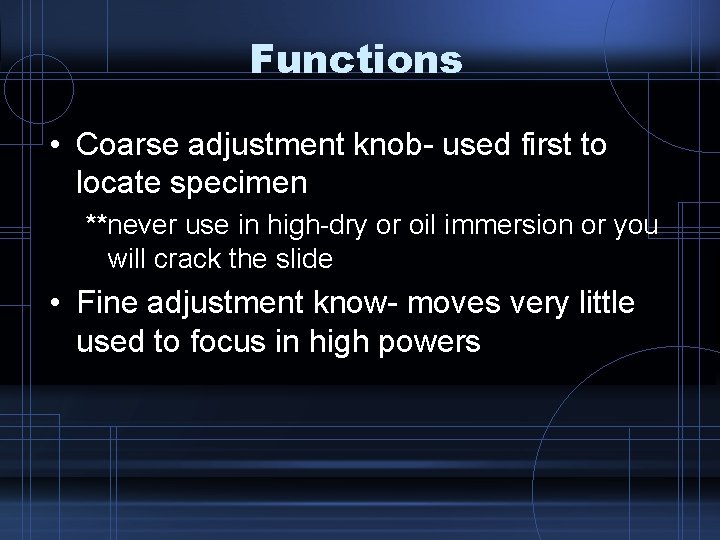 Functions

• Coarse adjustment knob- used first to locate specimen

**never use in high-dry or oil immersion or you will crack the slide

• Fine adjustment know- moves very little used to focus in high powers